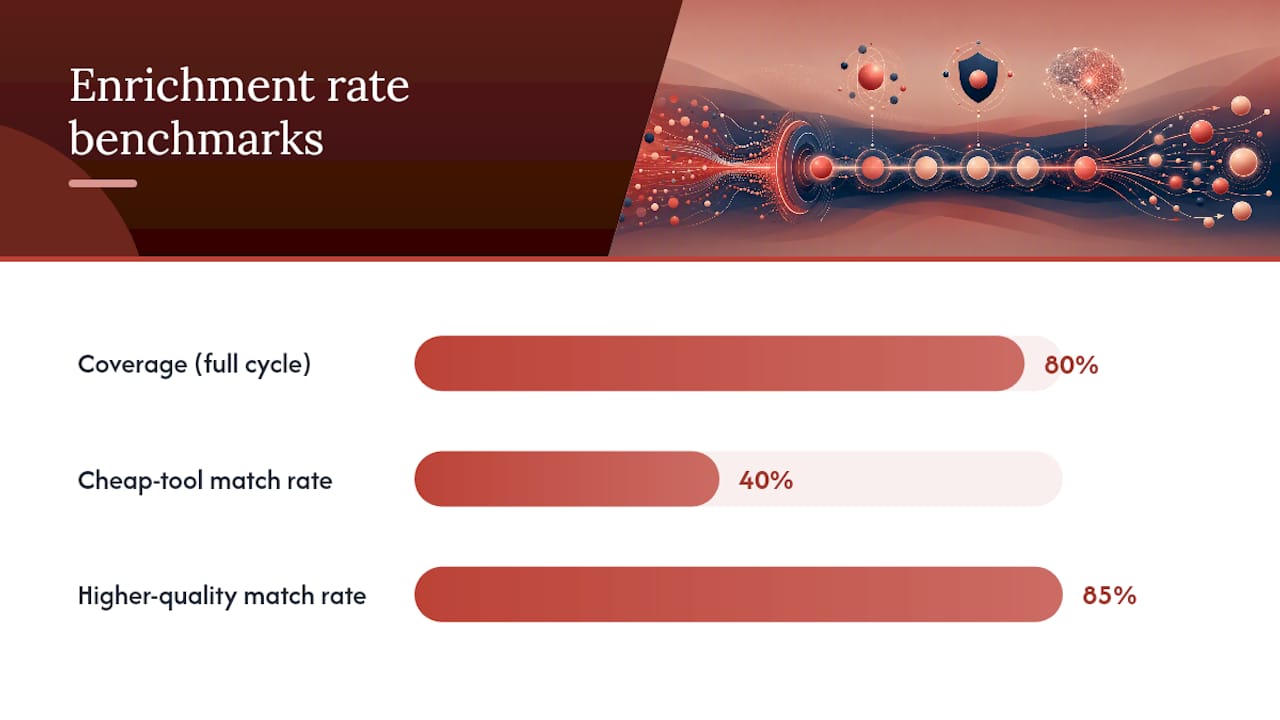 Enrichment rate benchmarks

Coverage (full cycle)
80%

Cheap-tool match rate
40%

Higher-quality match rate
85%